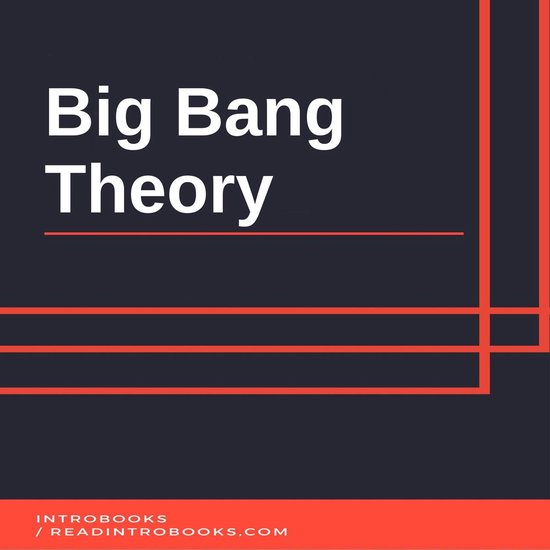 Big Bang Theory

INTROBOOKS
/ READINTROBOOKS.COM